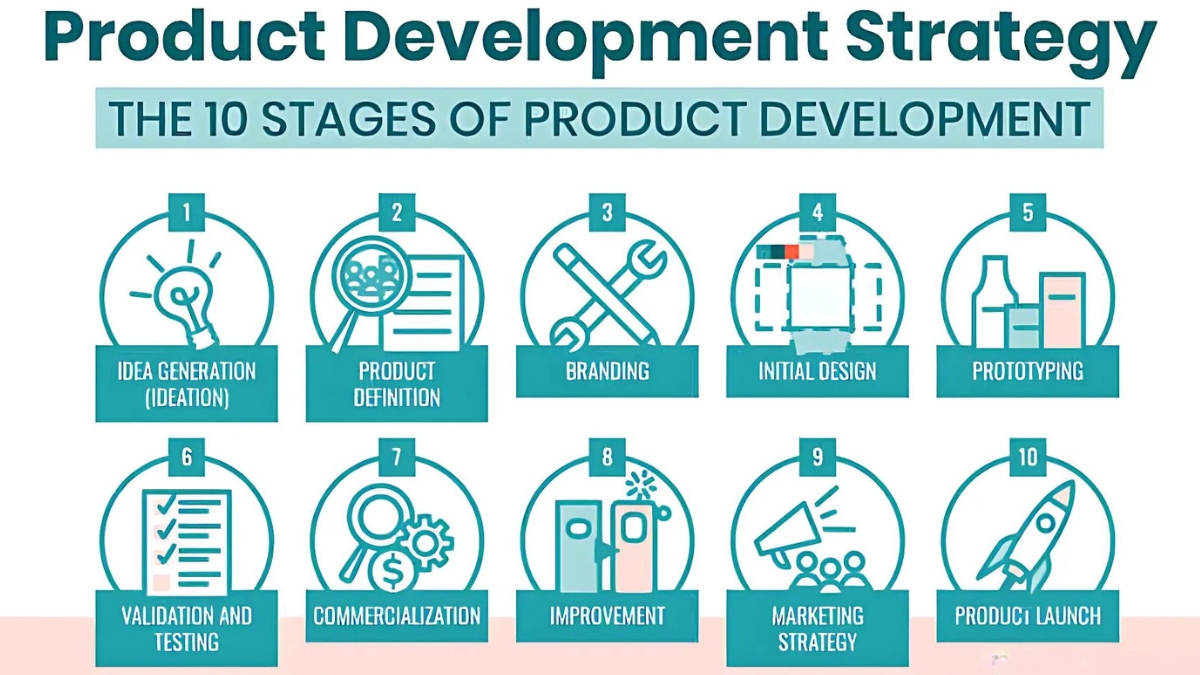 Product Development Strategy

THE 10 STAGES OF PRODUCT DEVELOPMENT

1
IDEA GENERATION (IDEATION)

2
PRODUCT DEFINITION

3
BRANDING

4
INITIAL DESIGN

5
PROTOTYPING

6
VALIDATION AND TESTING

7
COMMERCIALIZATION

8
IMPROVEMENT

9
MARKETING STRATEGY

10
PRODUCT LAUNCH